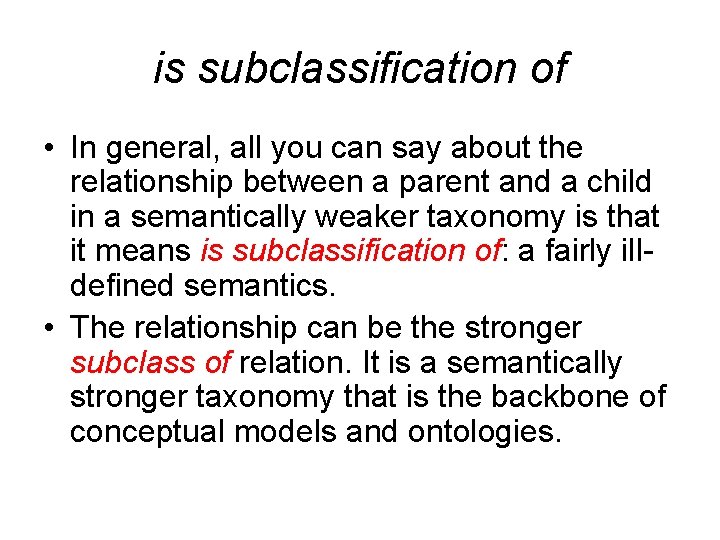 is subclassification of

• In general, all you can say about the relationship between a parent and a child in a semantically weaker taxonomy is that it means is subclassification of: a fairly ill-defined semantics.

• The relationship can be the stronger subclass of relation. It is a semantically stronger taxonomy that is the backbone of conceptual models and ontologies.